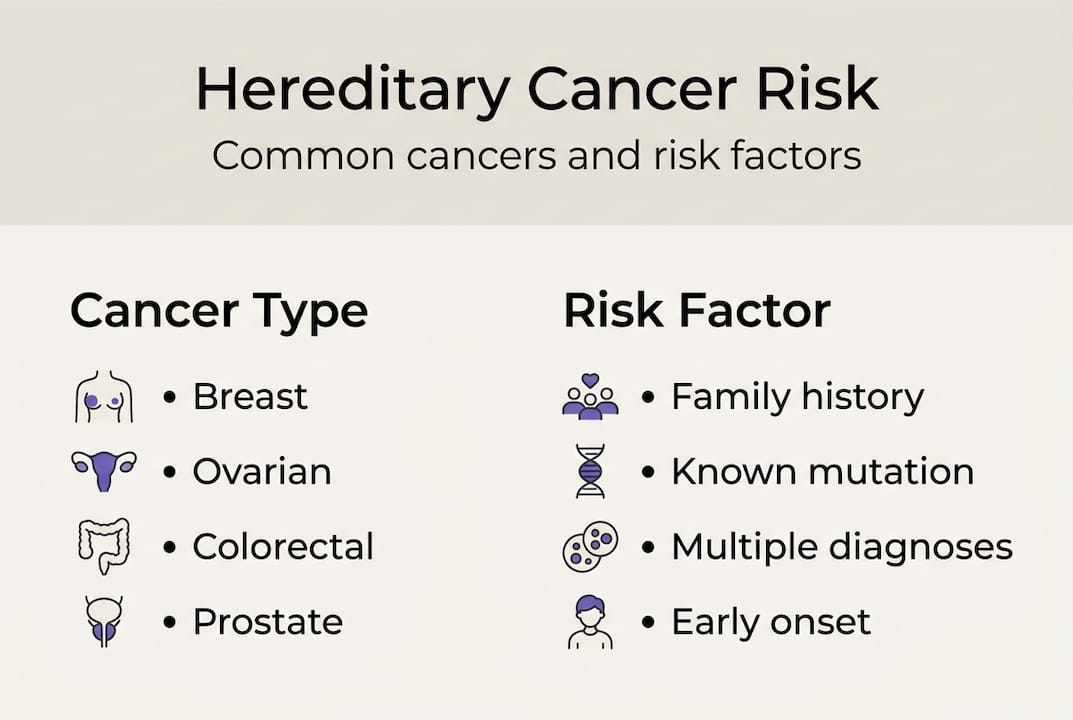 Hereditary Cancer Risk

Common cancers and risk factors

Cancer Type

• Breast
• Ovarian
• Colorectal
• Prostate

Risk Factor

• Family history
• Known mutation
• Multiple diagnoses
• Early onset